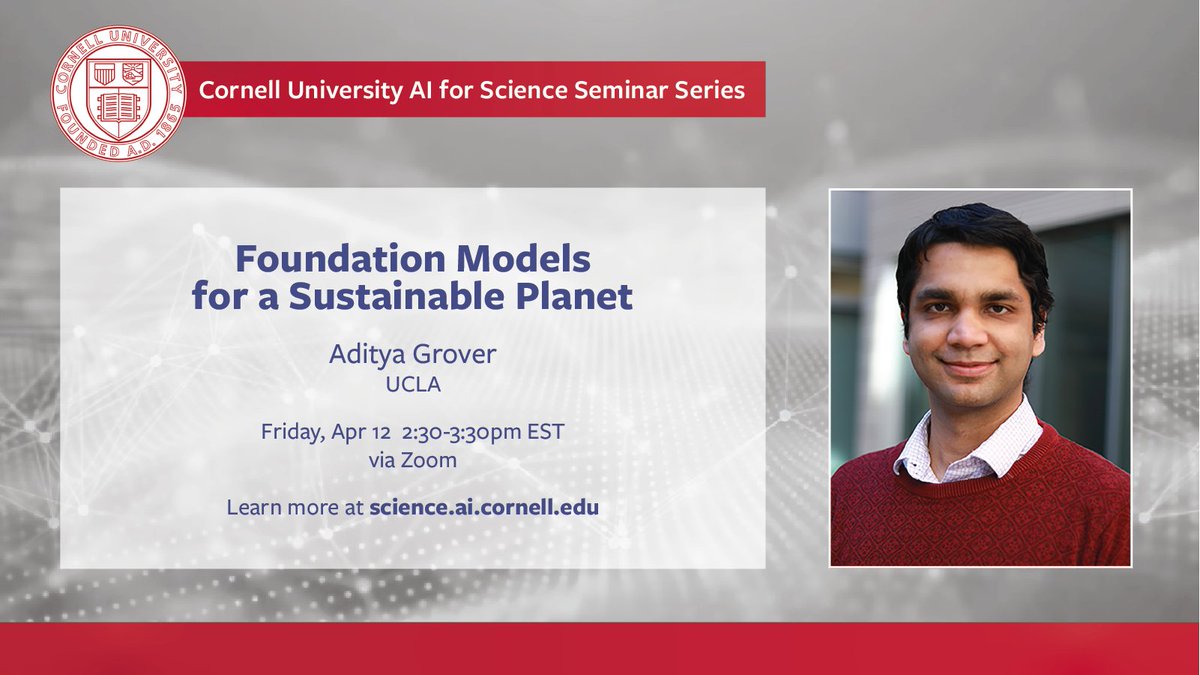 CORNELL UNIVERSITY FOUNDED A.D. 1865

Cornell University AI for Science Seminar Series

Foundation Models for a Sustainable Planet

Aditya Grover
UCLA

Friday, Apr 12 2:30-3:30pm EST
via Zoom

Learn more at science.ai.cornell.edu